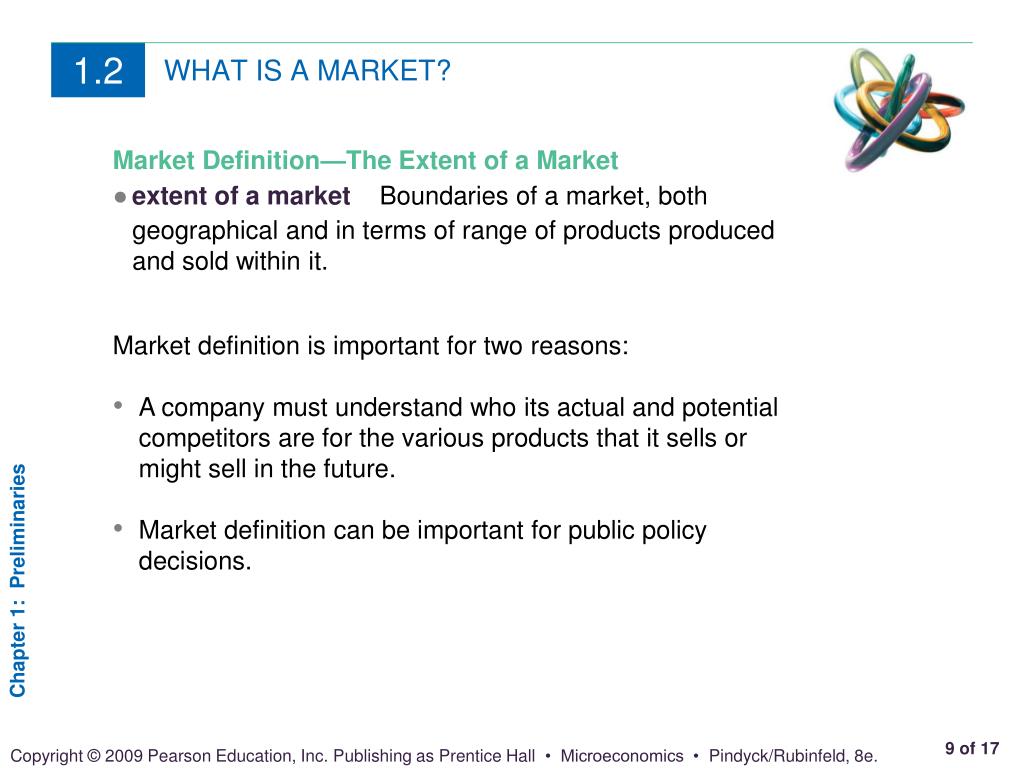 1.2 WHAT IS A MARKET?

Market Definition—The Extent of a Market

● extent of a market Boundaries of a market, both geographical and in terms of range of products produced and sold within it.

Market definition is important for two reasons:

• A company must understand who its actual and potential competitors are for the various products that it sells or might sell in the future.

• Market definition can be important for public policy decisions.

Chapter 1: Preliminaries

Copyright © 2009 Pearson Education, Inc. Publishing as Prentice Hall • Microeconomics • Pindyck/Rubinfeld, 8e.

9 of 17